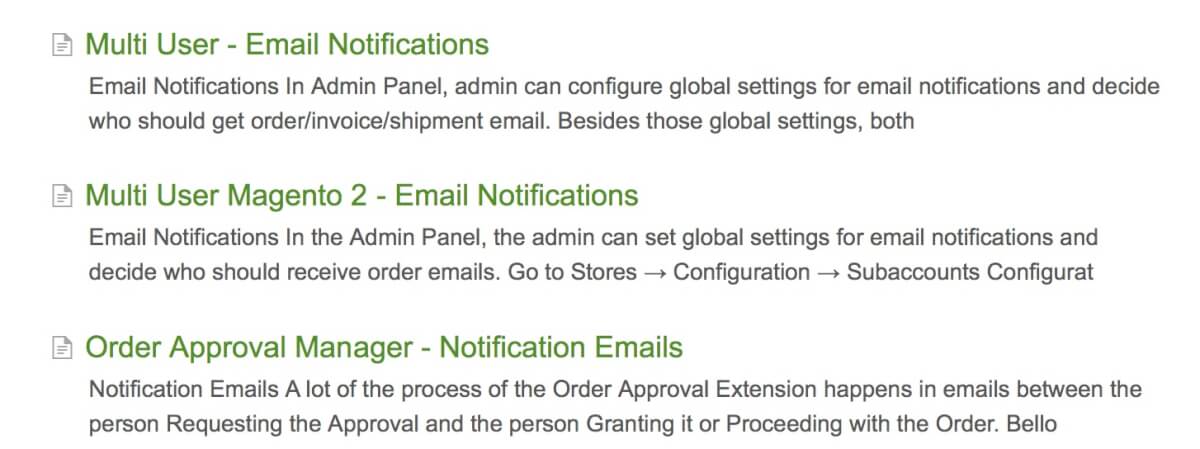 Multi User - Email Notifications

Email Notifications In Admin Panel, admin can configure global settings for email notifications and decide who should get order/invoice/shipment email. Besides those global settings, both

Multi User Magento 2 - Email Notifications

Email Notifications In the Admin Panel, the admin can set global settings for email notifications and decide who should receive order emails. Go to Stores → Configuration → Subaccounts Configurat

Order Approval Manager - Notification Emails

Notification Emails A lot of the process of the Order Approval Extension happens in emails between the person Requesting the Approval and the person Granting it or Proceeding with the Order. Bello